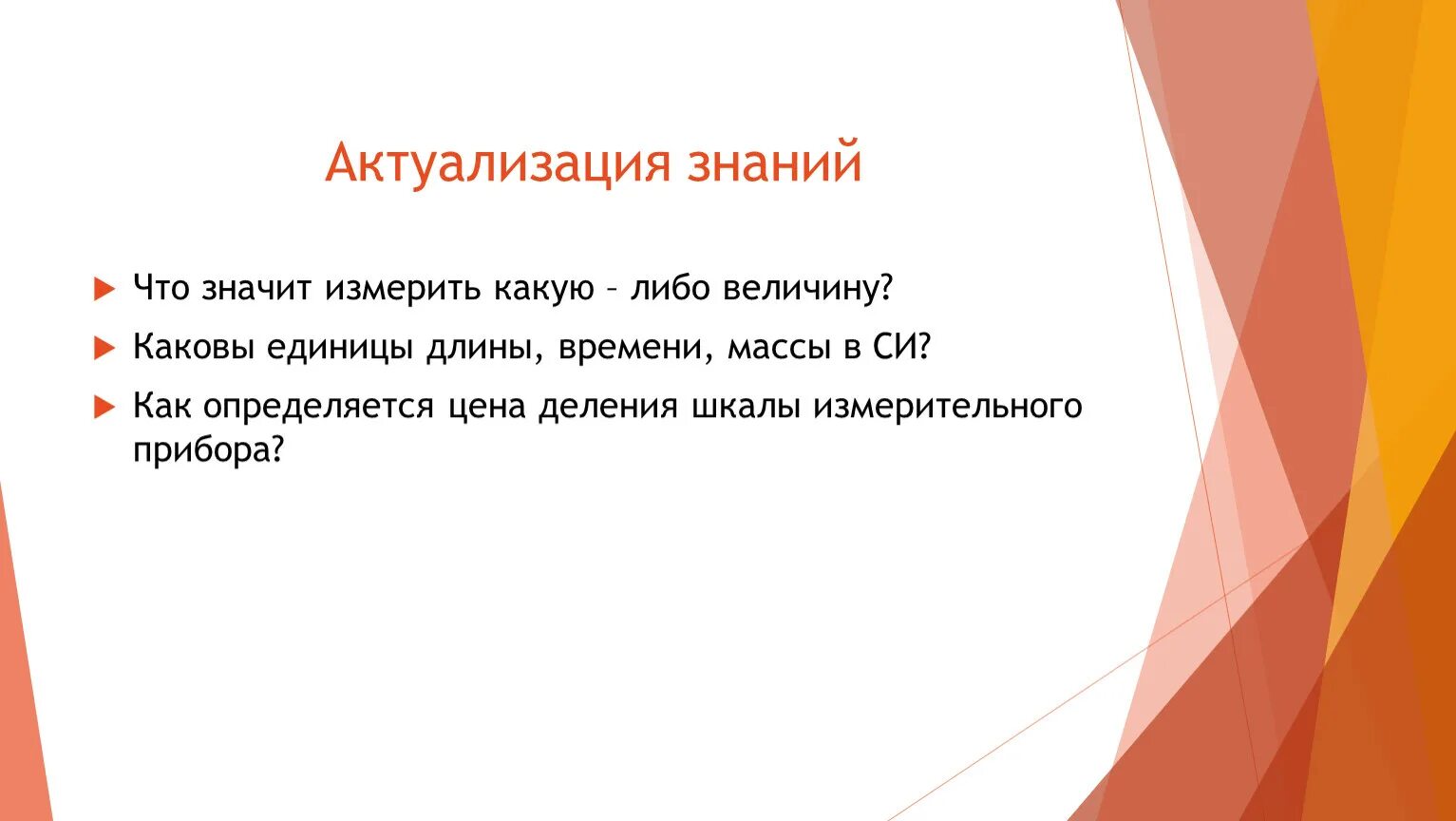 Актуализация знаний

Что значит измерить какую – либо величину?

Каковы единицы длины, времени, массы в СИ?

Как определяется цена деления шкалы измерительного прибора?